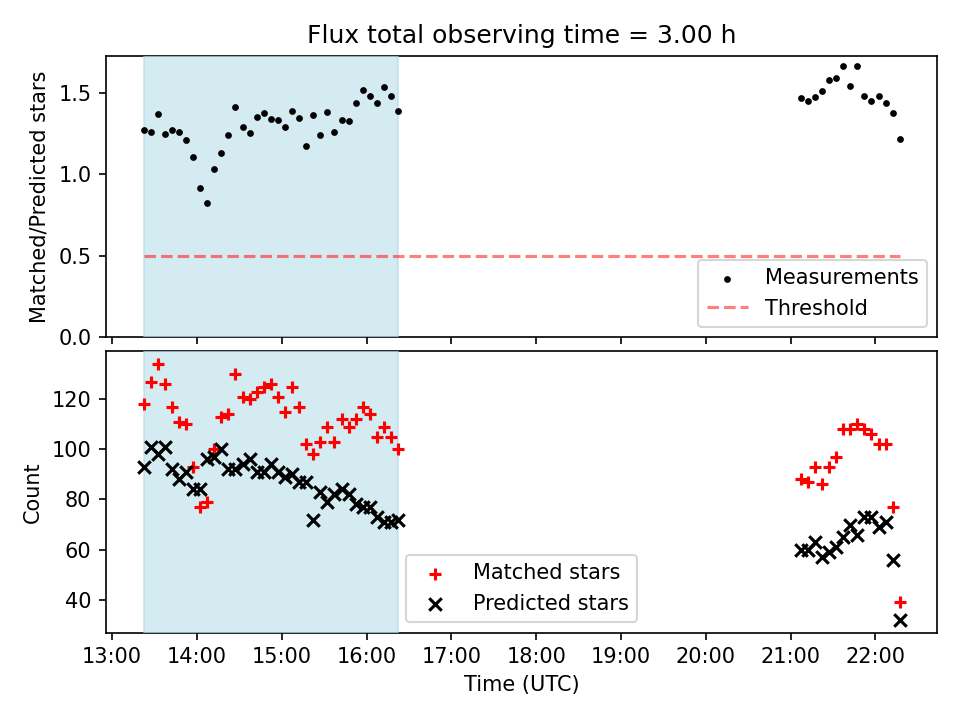 Flux total observing time = 3.00 h

Matched/Predicted stars

1.5
1.0
0.5
0.0

Measurements
Threshold

Count

120
100
80
60
40

Matched stars
Predicted stars

13:00 14:00 15:00 16:00 17:00 18:00 19:00 20:00 21:00 22:00

Time (UTC)